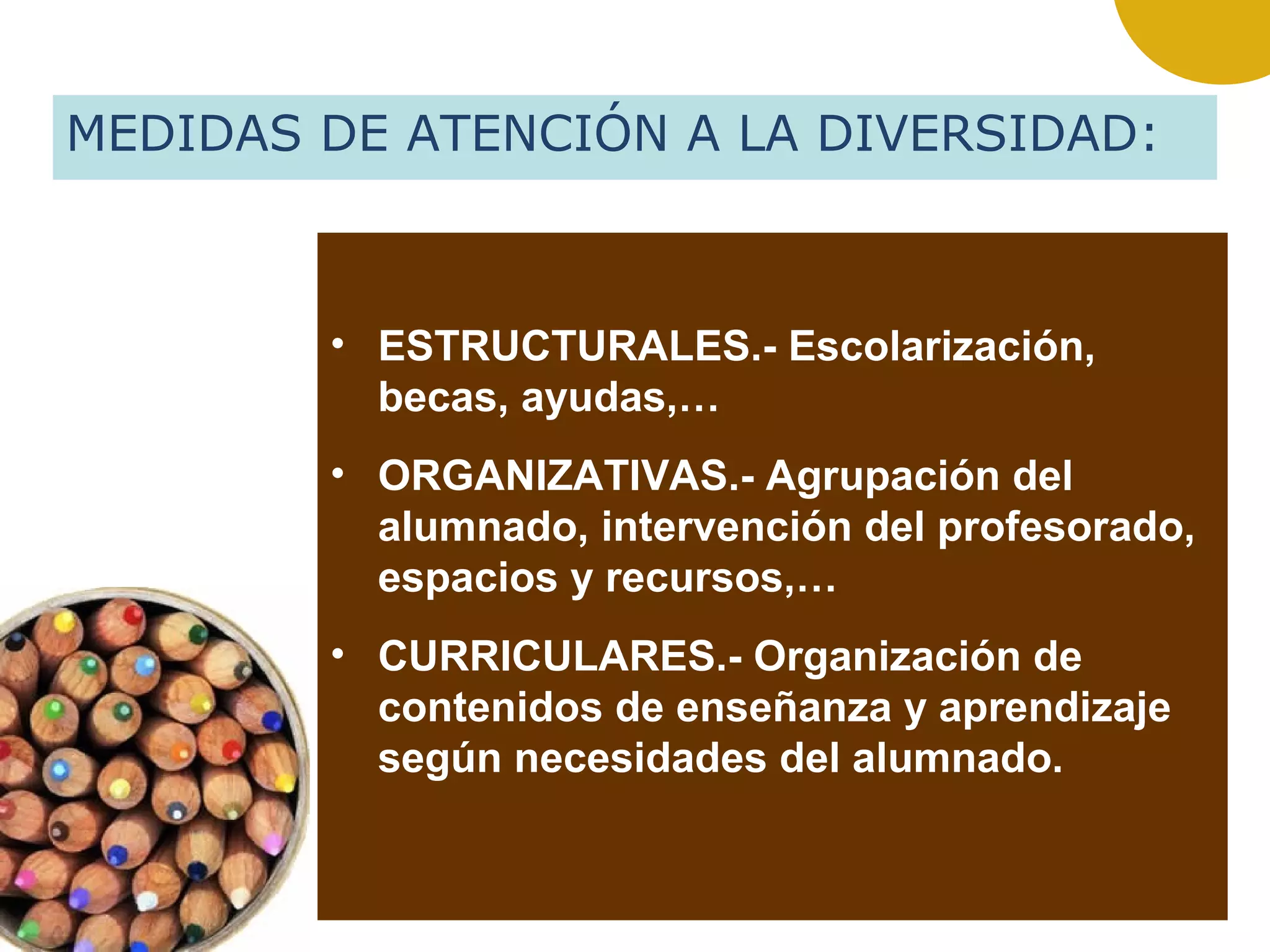 MEDIDAS DE ATENCIÓN A LA DIVERSIDAD:

• ESTRUCTURALES.- Escolarización, becas, ayudas,…

• ORGANIZATIVAS.- Agrupación del alumnado, intervención del profesorado, espacios y recursos,…

• CURRICULARES.- Organización de contenidos de enseñanza y aprendizaje según necesidades del alumnado.